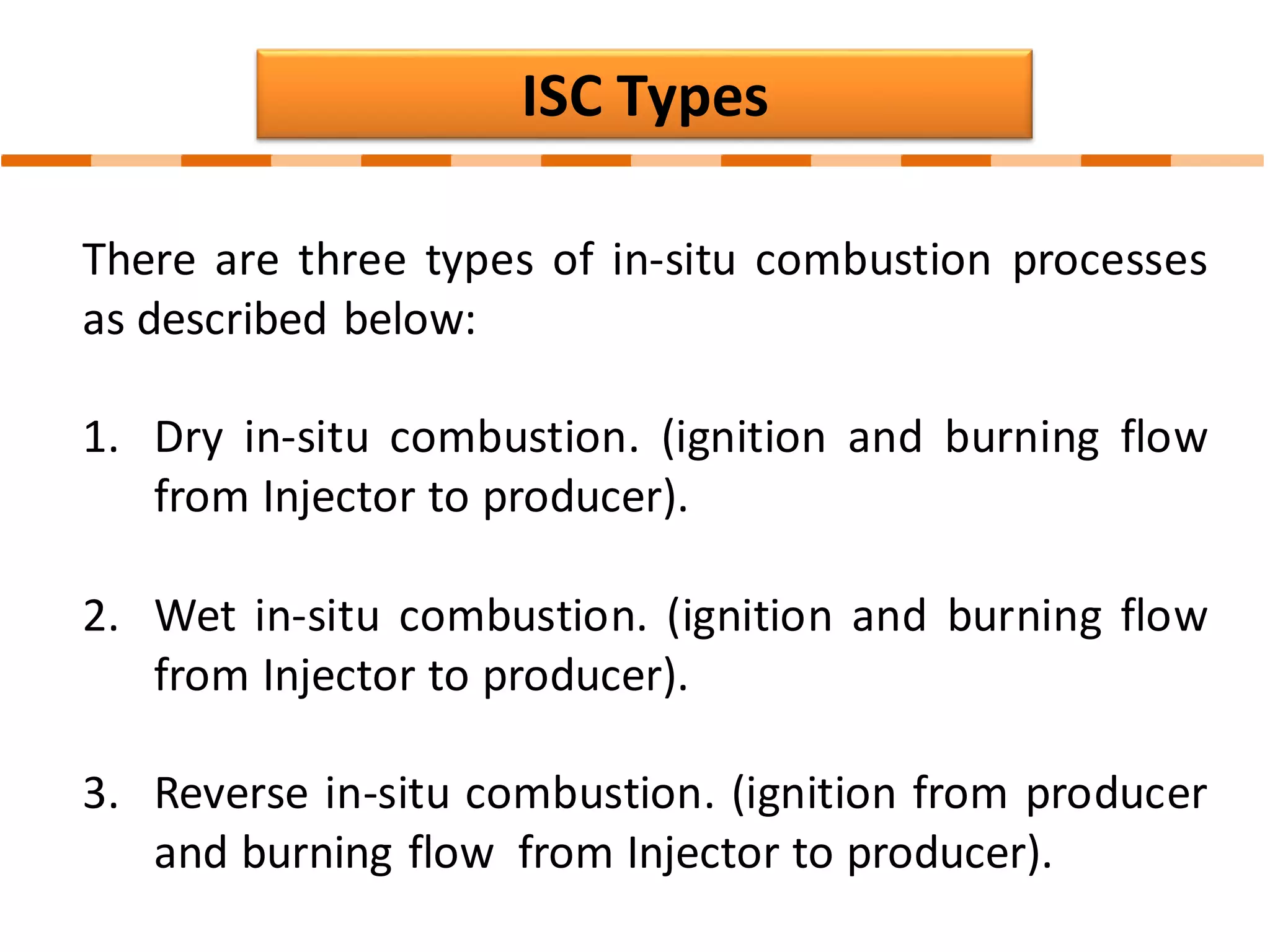 ISC Types

There are three types of in-situ combustion processes as described below:

1. Dry in-situ combustion. (ignition and burning flow from Injector to producer).

2. Wet in-situ combustion. (ignition and burning flow from Injector to producer).

3. Reverse in-situ combustion. (ignition from producer and burning flow from Injector to producer).